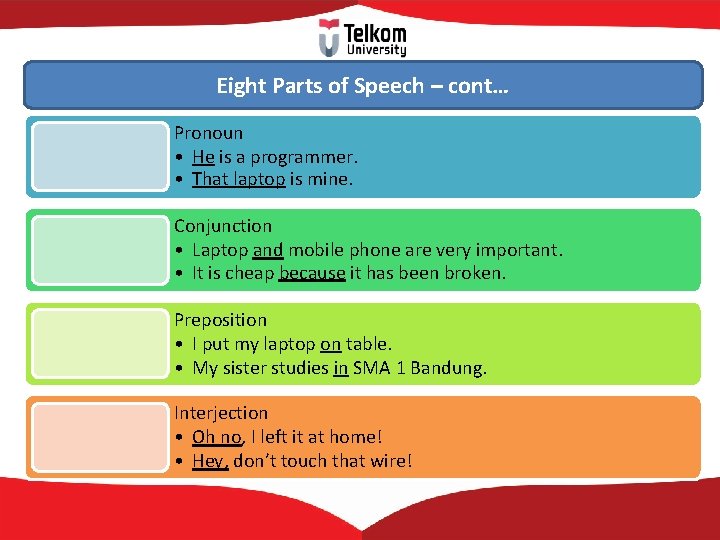 Telkom University

Eight Parts of Speech – cont…

Pronoun
• He is a programmer.
• That laptop is mine.

Conjunction
• Laptop and mobile phone are very important.
• It is cheap because it has been broken.

Preposition
• I put my laptop on table.
• My sister studies in SMA 1 Bandung.

Interjection
• Oh no, I left it at home!
• Hey, don't touch that wire!